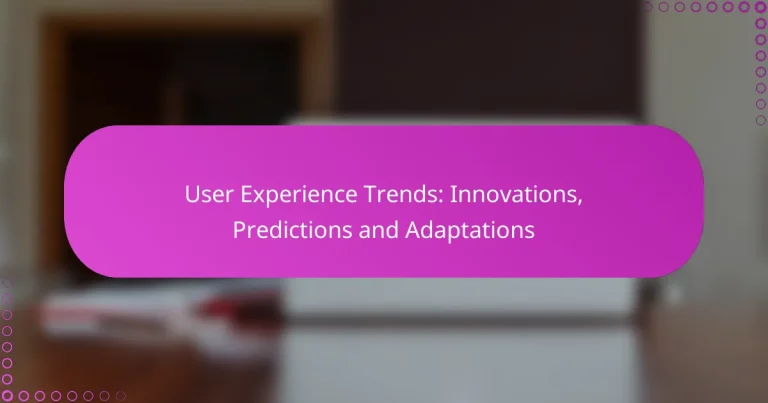 User Experience Trends: Innovations, Predictions and Adaptations